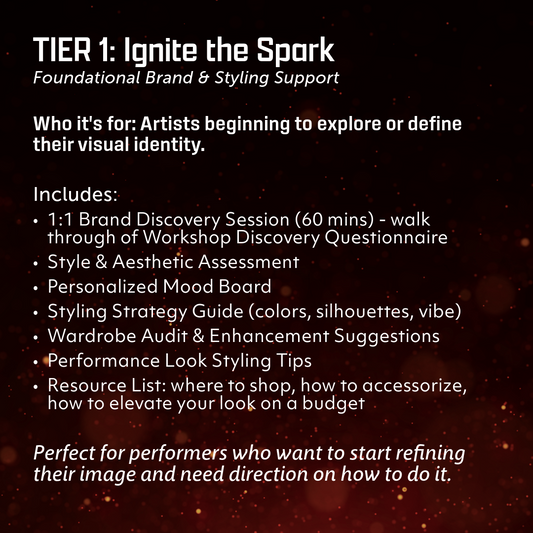 TIER 1: Ignite the Spark
Foundational Brand & Styling Support

Who it's for: Artists beginning to explore or define their visual identity.

Includes:
• 1:1 Brand Discovery Session (60 mins) - walk through of Workshop Discovery Questionnaire
• Style & Aesthetic Assessment
• Personalized Mood Board
• Styling Strategy Guide (colors, silhouettes, vibe)
• Wardrobe Audit & Enhancement Suggestions
• Performance Look Styling Tips
• Resource List: where to shop, how to accessorize, how to elevate your look on a budget

Perfect for performers who want to start refining their image and need direction on how to do it.